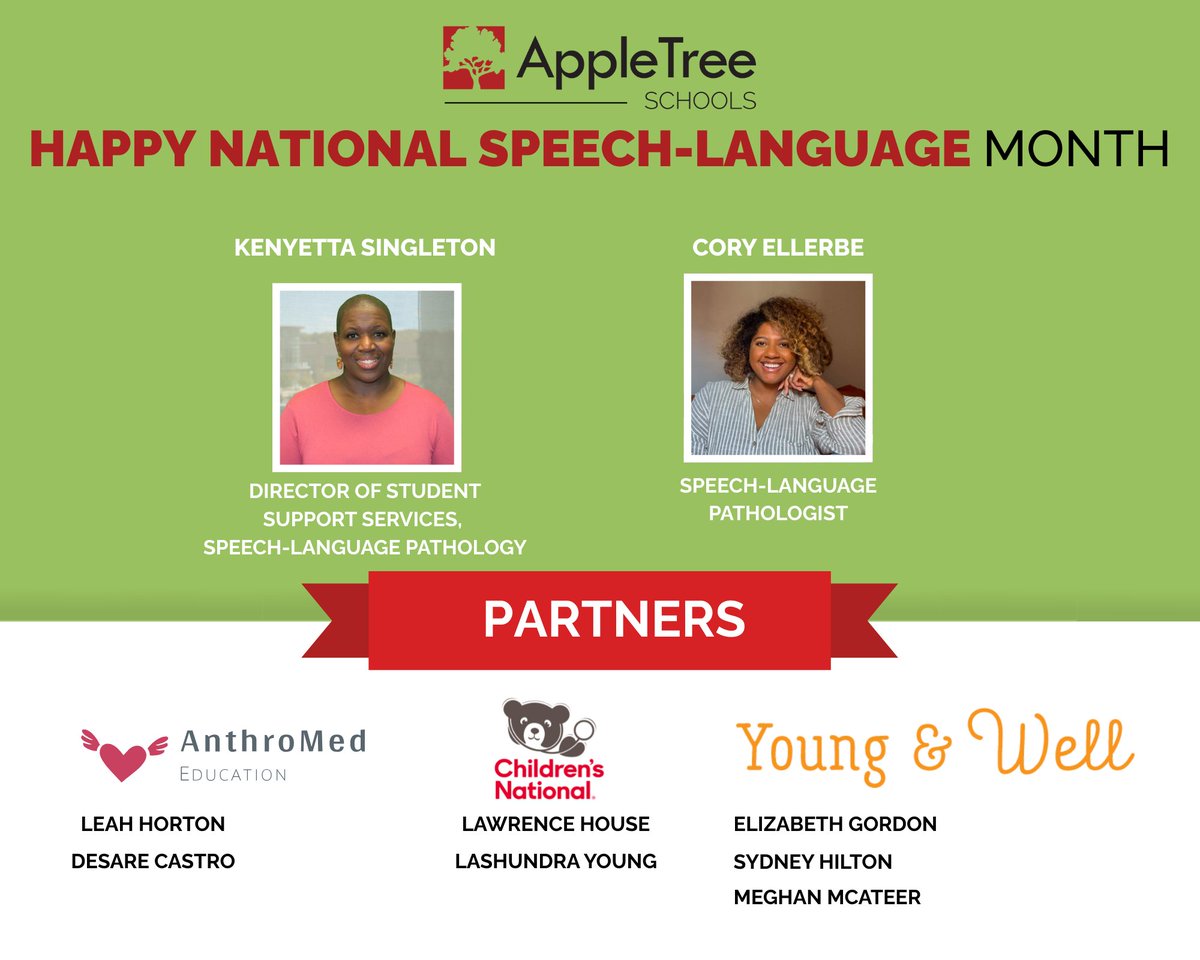 AppleTree SCHOOLS

HAPPY NATIONAL SPEECH-LANGUAGE MONTH

KENYETTA SINGLETON

DIRECTOR OF STUDENT SUPPORT SERVICES, SPEECH-LANGUAGE PATHOLOGY

CORY ELLERBE

SPEECH-LANGUAGE PATHOLOGIST

PARTNERS

AnthroMed EDUCATION

LEAH HORTON
DESARE CASTRO

Children's National.

LAWRENCE HOUSE
LASHUNDRA YOUNG

Young & Well

ELIZABETH GORDON
SYDNEY HILTON
MEGHAN MCATEER